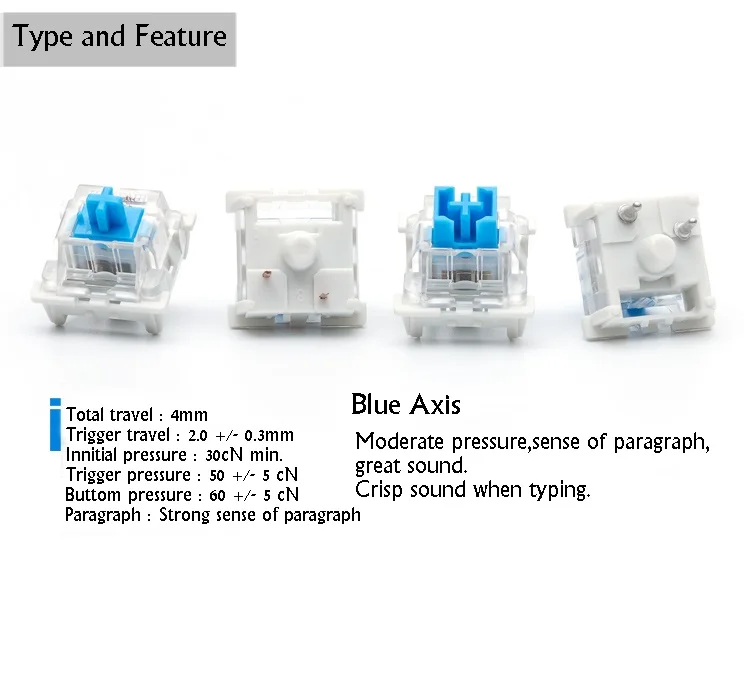 Type and Feature

Total travel : 4mm
Trigger travel : 2.0 +/- 0.3mm
Innitial pressure : 30cN min.
Trigger pressure : 50 +/- 5 cN
Buttom pressure : 60 +/- 5 cN
Paragraph : Strong sense of paragraph

Blue Axis

Moderate pressure,sense of paragraph, great sound.
Crisp sound when typing.